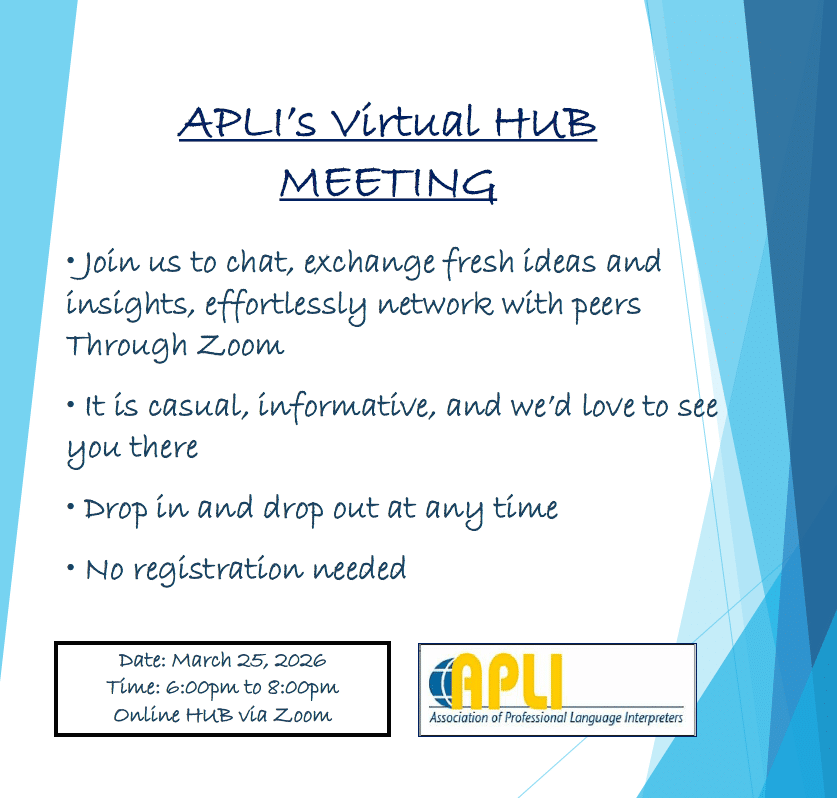 APLI's Virtual HUB MEETING

• Join us to chat, exchange fresh ideas and insights, effortlessly network with peers Through Zoom

• It is casual, informative, and we'd love to see you there

• Drop in and drop out at any time

• No registration needed

Date: March 25, 2026
Time: 6:00pm to 8:00pm
Online HUB via Zoom

APLI
Association of Professional Language Interpreters